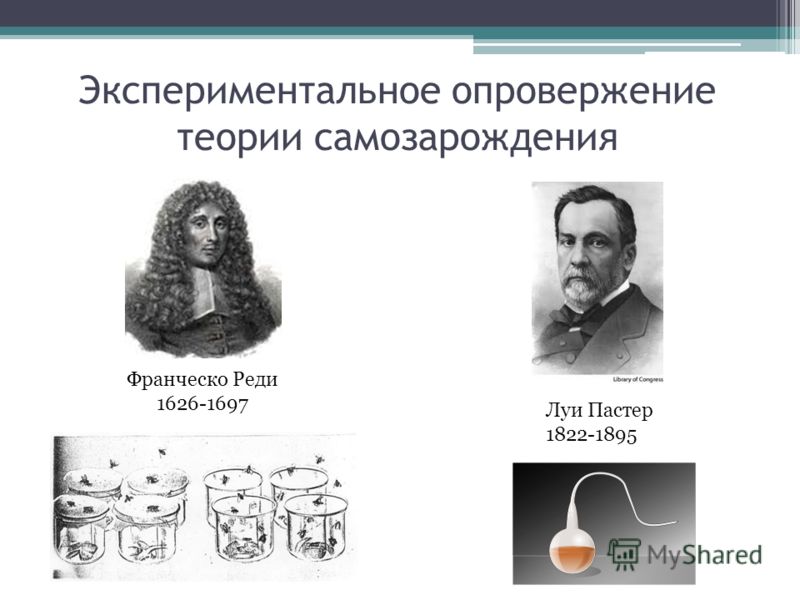 Экспериментальное опровержение теории самозарождения

Франческо Реди
1626-1697

Library of Congress

Луи Пастер
1822-1895

MyShared